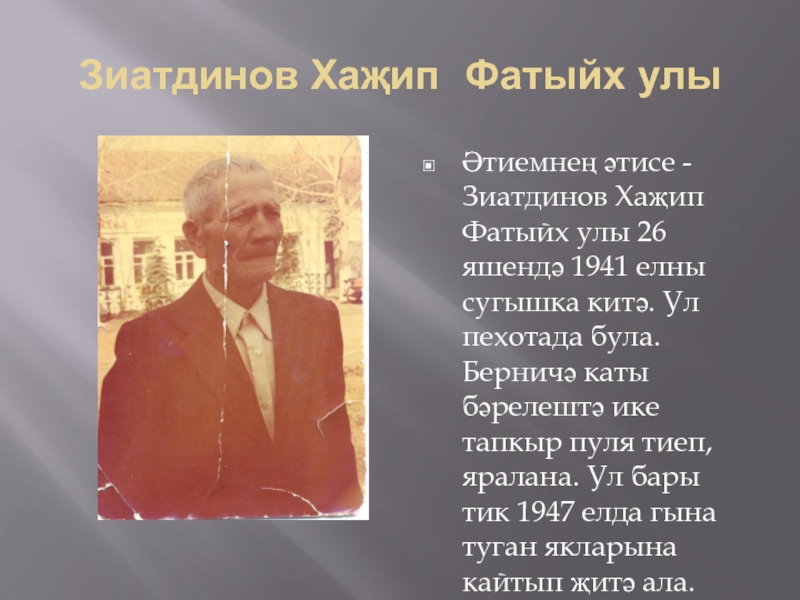 Зиатдинов Хаҗип Фатыйх улы

Әтиемнең әтисе - Зиатдинов Хаҗип Фатыйх улы 26 яшендә 1941 елны сугышка китә. Ул пехотада була. Берничә каты бәрелештә ике тапкыр пуля тиеп, яралана. Ул бары тик 1947 елда гына туган якларына кайтып җитә ала.